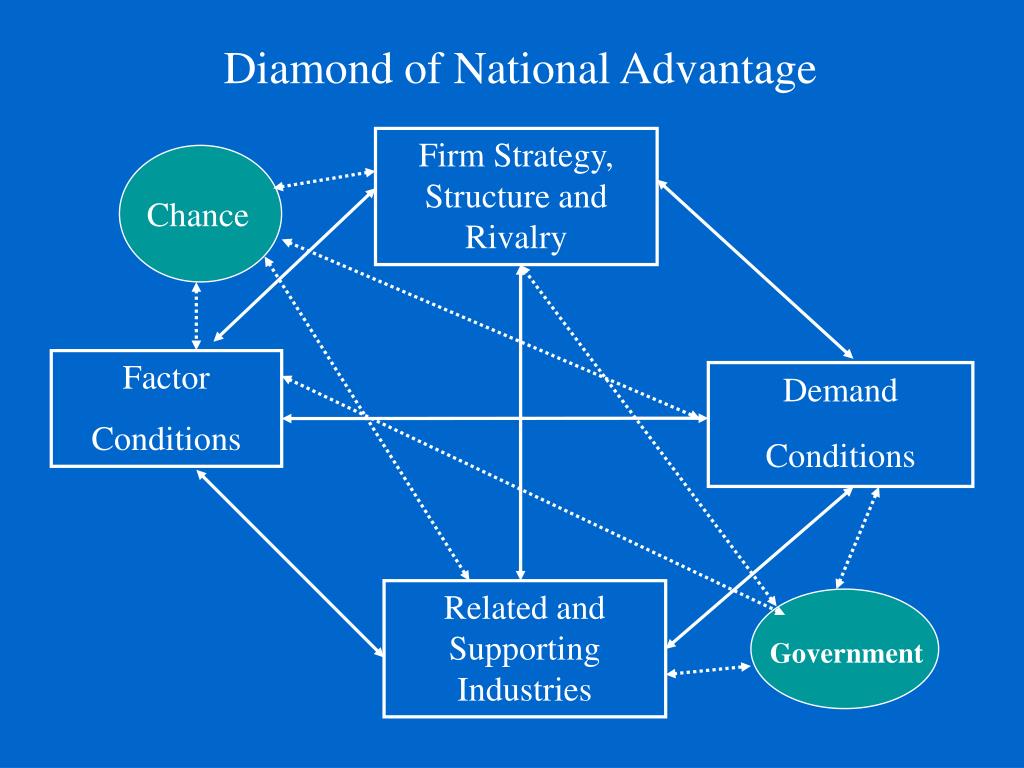 Diamond of National Advantage

Chance

Firm Strategy, Structure and Rivalry

Factor Conditions

Demand Conditions

Related and Supporting Industries

Government